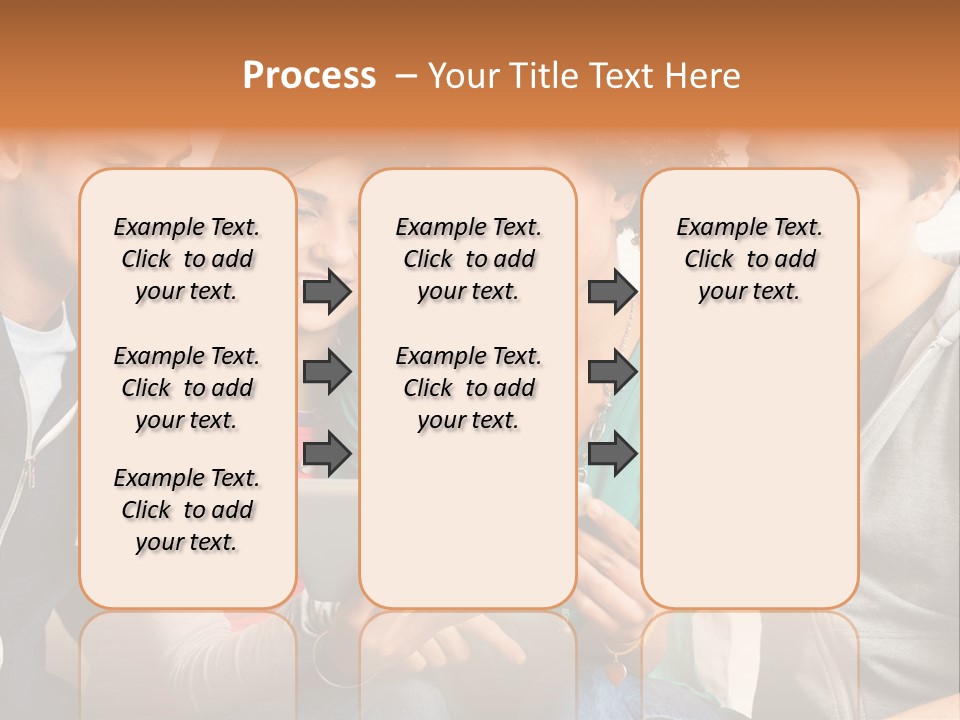 Process – Your Title Text Here

Example Text. Click to add your text.

Example Text. Click to add your text.

Example Text. Click to add your text.

Example Text. Click to add your text.

Example Text. Click to add your text.

Example Text. Click to add your text.